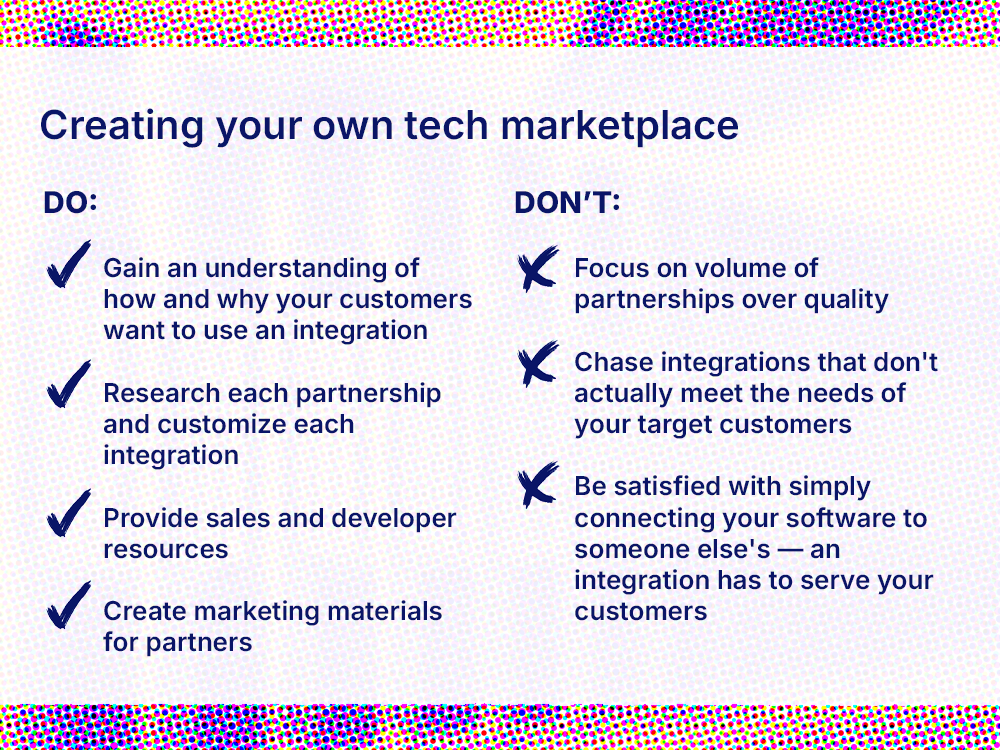 Creating your own tech marketplace

DO:

Gain an understanding of how and why your customers want to use an integration

Research each partnership and customize each integration

Provide sales and developer resources

Create marketing materials for partners

DON'T:

Focus on volume of partnerships over quality

Chase integrations that don't actually meet the needs of your target customers

Be satisfied with simply connecting your software to someone else's — an integration has to serve your customers